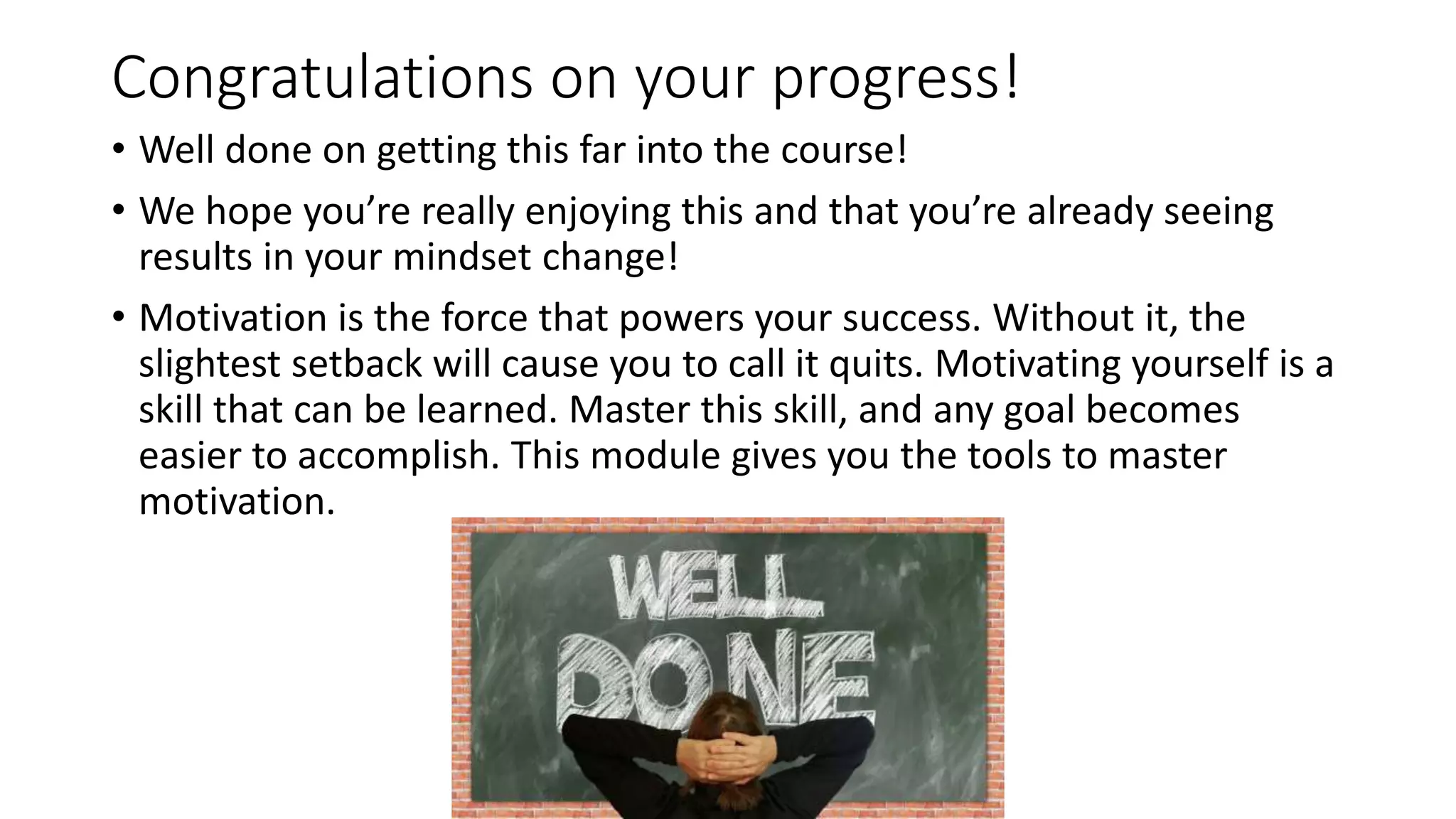 Congratulations on your progress!

• Well done on getting this far into the course!

• We hope you're really enjoying this and that you're already seeing results in your mindset change!

• Motivation is the force that powers your success. Without it, the slightest setback will cause you to call it quits. Motivating yourself is a skill that can be learned. Master this skill, and any goal becomes easier to accomplish. This module gives you the tools to master motivation.

WELL DONE